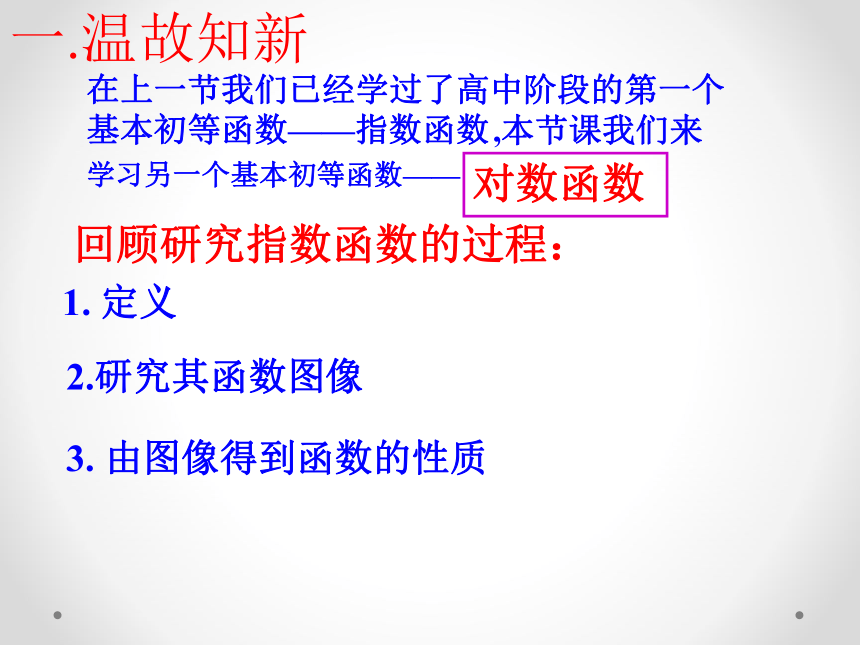 一.温故知新

在上一节我们已经学过了高中阶段的第一个基本初等函数——指数函数,本节课我们来学习另一个基本初等函数——对数函数

回顾研究指数函数的过程:

1. 定义

2.研究其函数图像

3. 由图像得到函数的性质